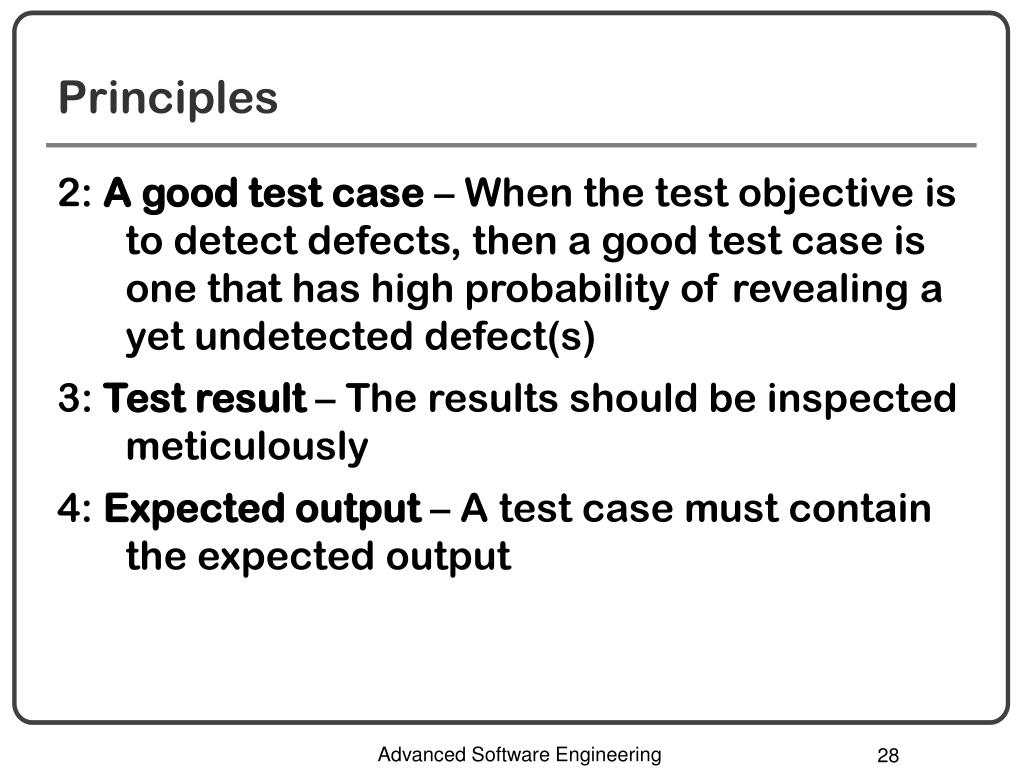 Principles

2: A good test case – When the test objective is to detect defects, then a good test case is one that has high probability of revealing a yet undetected defect(s)

3: Test result – The results should be inspected meticulously

4: Expected output – A test case must contain the expected output

Advanced Software Engineering

28